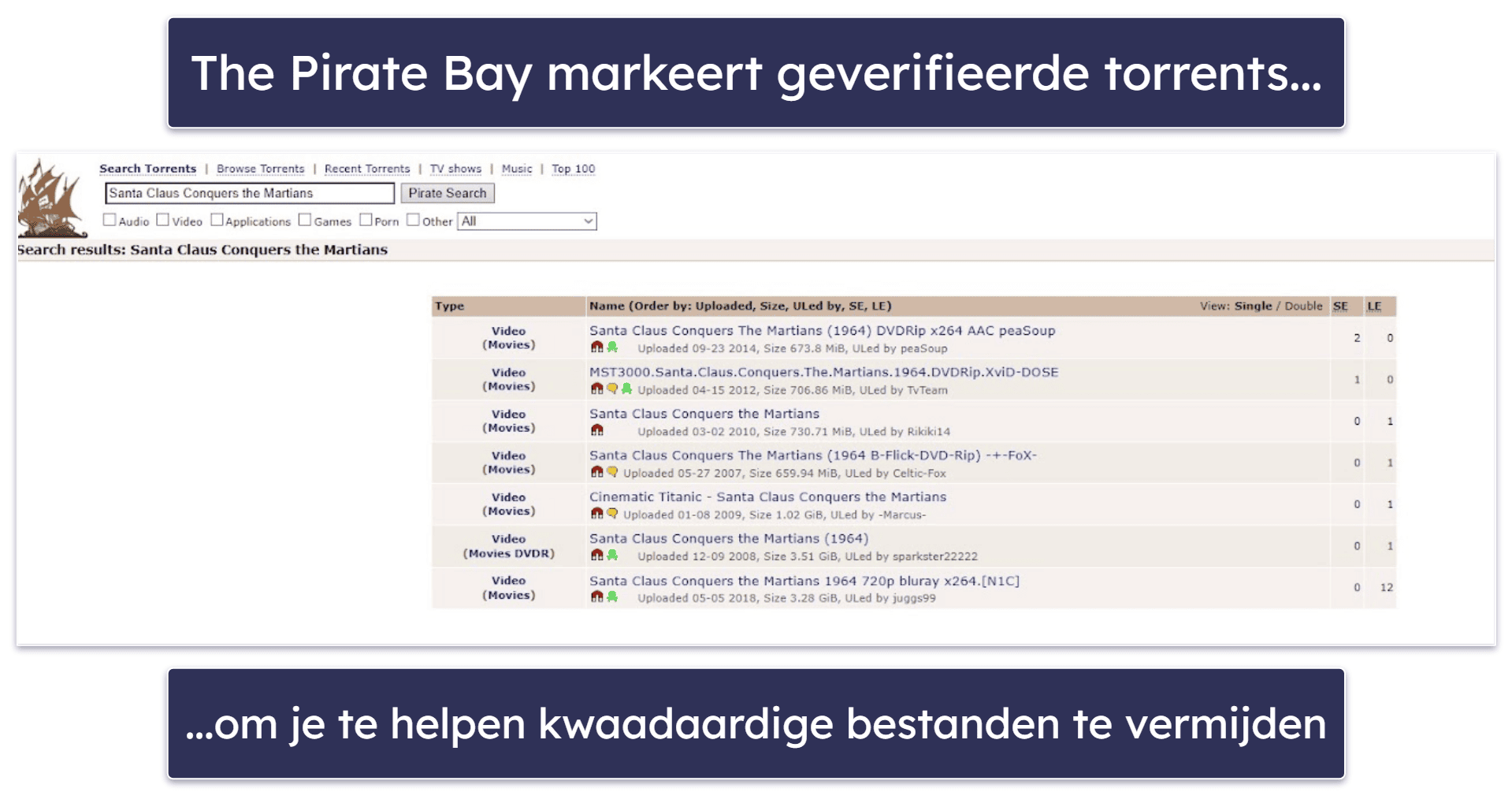 The Pirate Bay markeert geverifieerde torrents...

Search Torrents | Browse Torrents | Recent Torrents | TV shows | Music | Top 100

Santa Claus Conquers the Martians

Pirate Search

Audio Video Applications Games Porn Other All

Search results: Santa Claus Conquers the Martians

| Type | Name (Order by: Uploaded, Size, ULed by, SE, LE) View: Single / Double | SE | LE |
|---|---|---|---|
| Video (Movies) | Santa Claus Conquers The Martians (1964) DVDRip x264 AAC peaSoup Uploaded 09-23 2014, Size 673.8 MiB, ULed by peaSoup | 2 | 0 |
| Video (Movies) | MST3000.Santa.Claus.Conquers.The.Martians.1964.DVDRip.XviD-DOSE Uploaded 04-15 2012, Size 706.86 MiB, ULed by TvTeam | 1 | 0 |
| Video (Movies) | Santa Claus Conquers the Martians Uploaded 03-02 2010, Size 730.71 MiB, ULed by Rikiki14 | 0 | 1 |
| Video (Movies) | Santa Claus Conquers The Martians (1964 B-Flick-DVD-Rip) -+-FoX- Uploaded 05-27 2007, Size 659.94 MiB, ULed by Celtic-Fox | 0 | 1 |
| Video (Movies) | Cinematic Titanic - Santa Claus Conquers the Martians Uploaded 01-08 2009, Size 1.02 GiB, ULed by -Marcus- | 0 | 1 |
| Video (Movies DVDR) | Santa Claus Conquers the Martians (1964) Uploaded 12-09 2008, Size 3.51 GiB, ULed by sparkster22222 | 0 | 1 |
| Video (Movies) | Santa Claus Conquers the Martians 1964 720p bluray x264.[N1C] Uploaded 05-05 2018, Size 3.28 GiB, ULed by juggs99 | 0 | 12 |

...om je te helpen kwaadaardige bestanden te vermijden